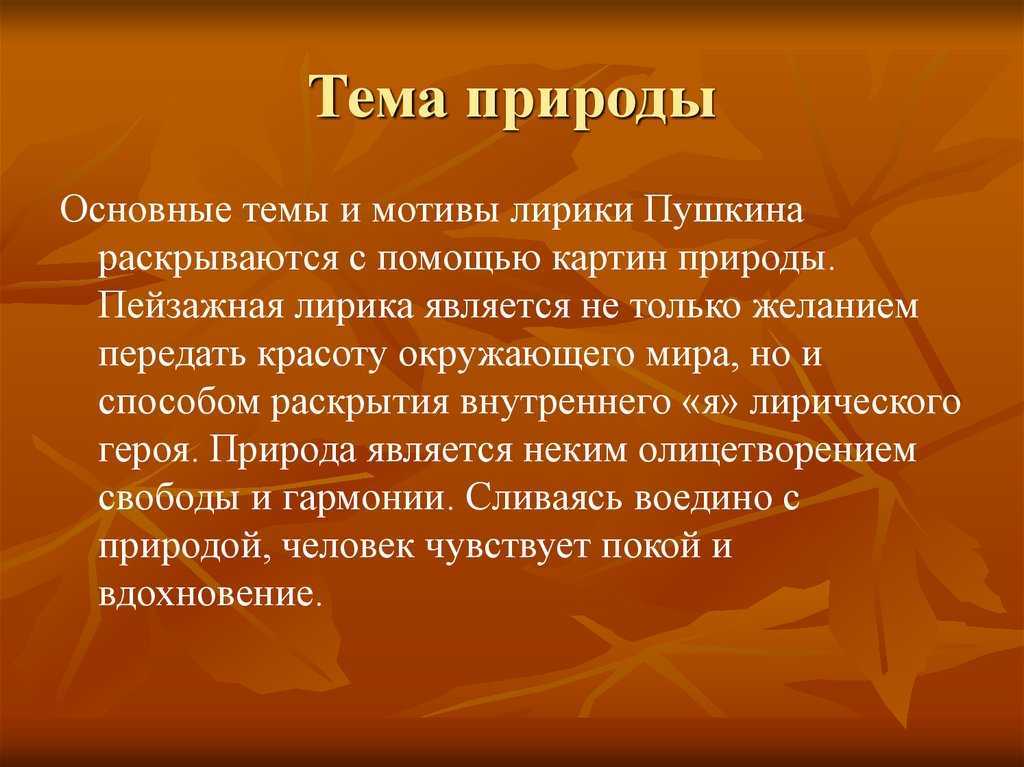 Тема природы

Основные темы и мотивы лирики Пушкина раскрываются с помощью картин природы. Пейзажная лирика является не только желанием передать красоту окружающего мира, но и способом раскрытия внутреннего «я» лирического героя. Природа является неким олицетворением свободы и гармонии. Сливаясь воедино с природой, человек чувствует покой и вдохновение.